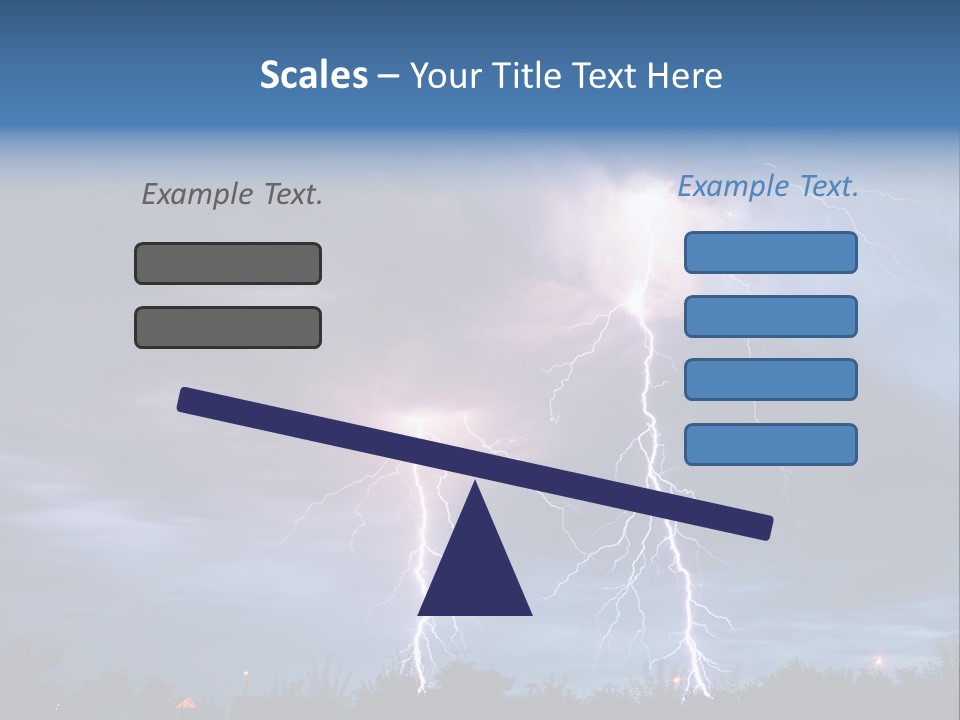 Scales – Your Title Text Here

Example Text.

Example Text.